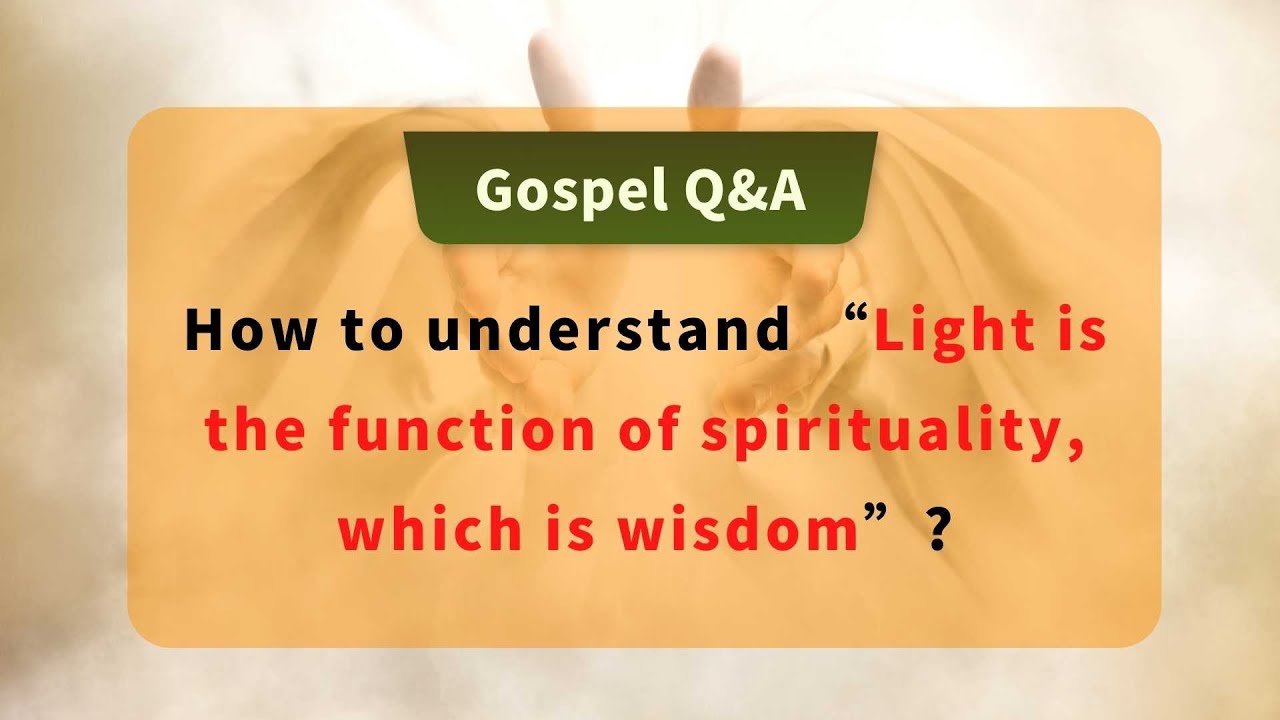 Gospel Q&A

How to understand “Light is the function of spirituality, which is wisdom”?